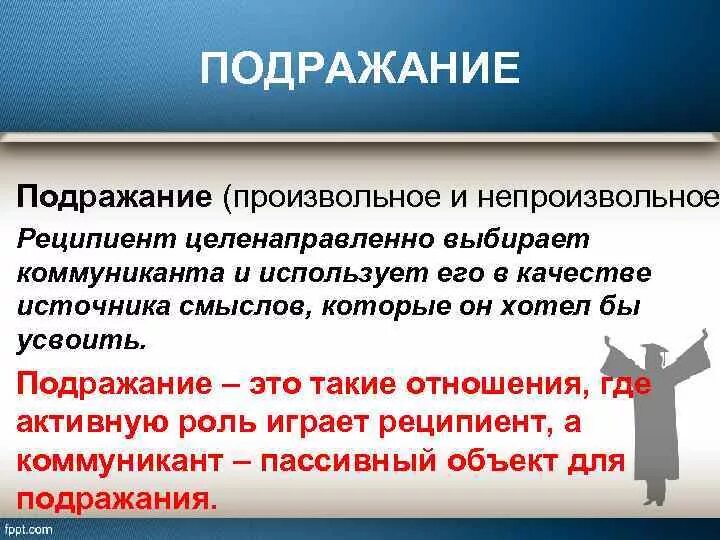 ПОДРАЖАНИЕ

Подражание (произвольное и непроизвольное

Реципиент целенаправленно выбирает коммуниканта и использует его в качестве источника смыслов, которые он хотел бы усвоить.

Подражание – это такие отношения, где активную роль играет реципиент, а коммуникант – пассивный объект для подражания.

fppt.com